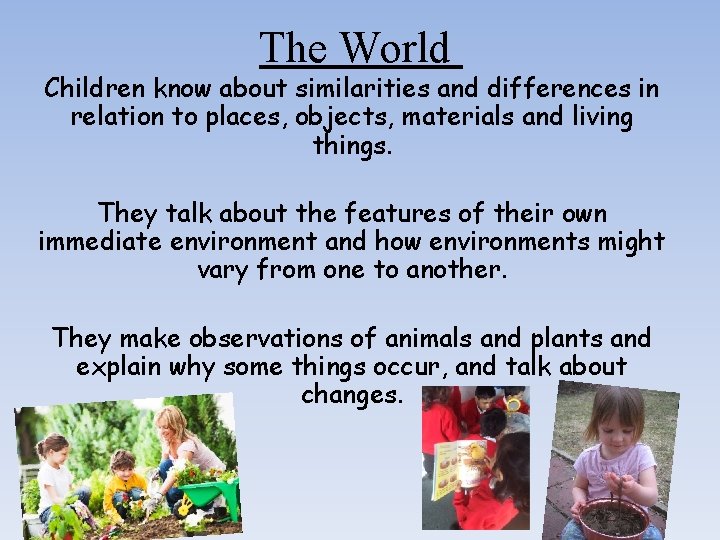 The World

Children know about similarities and differences in relation to places, objects, materials and living things.

They talk about the features of their own immediate environment and how environments might vary from one to another.

They make observations of animals and plants and explain why some things occur, and talk about changes.